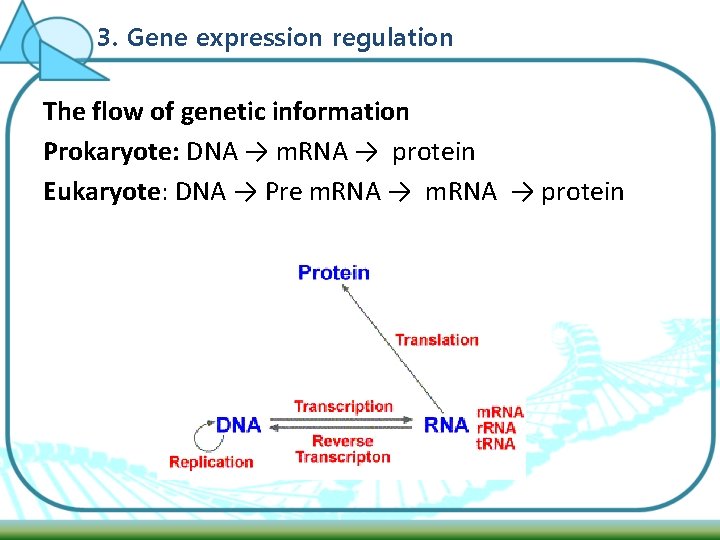 3. Gene expression regulation

The flow of genetic information

Prokaryote: DNA → mRNA → protein

Eukaryote: DNA → Pre mRNA → mRNA → protein

Protein

Translation

DNA

Transcription

Reverse Transcripton

RNA

mRNA
rRNA
tRNA

Replication